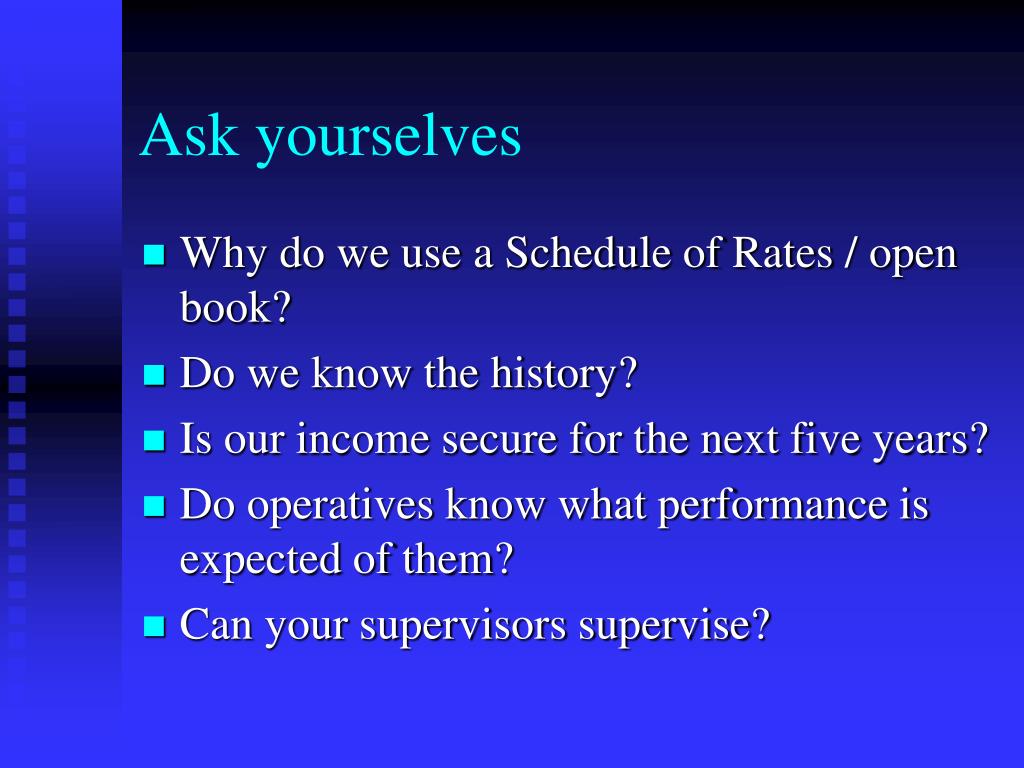 Ask yourselves

- Why do we use a Schedule of Rates / open book?
- Do we know the history?
- Is our income secure for the next five years?
- Do operatives know what performance is expected of them?
- Can your supervisors supervise?